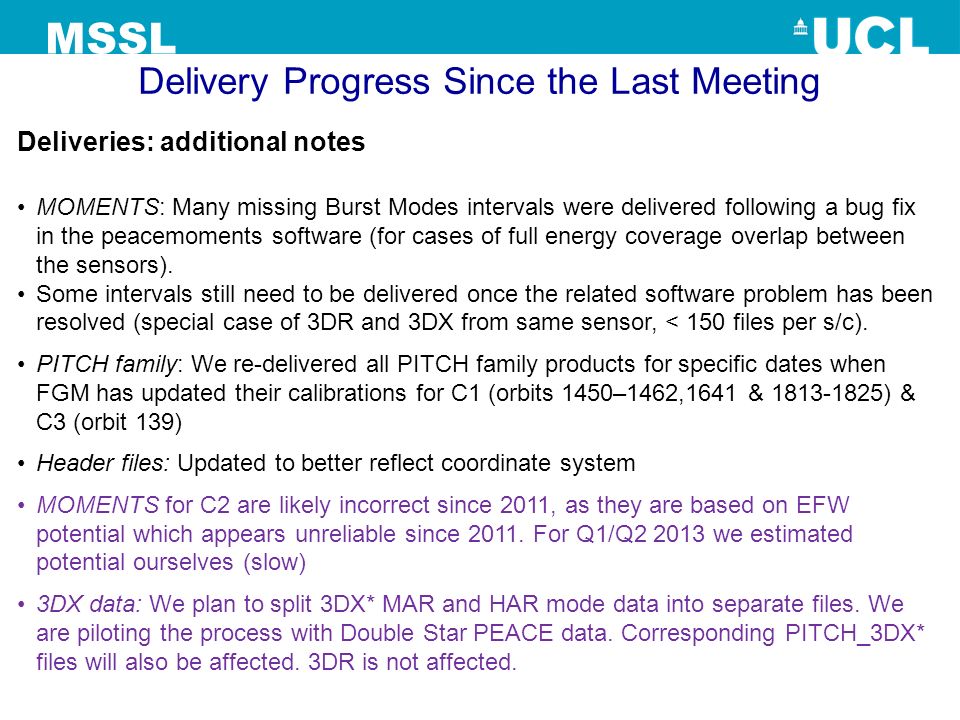 MSSL

UCL

Delivery Progress Since the Last Meeting

Deliveries: additional notes

• MOMENTS: Many missing Burst Modes intervals were delivered following a bug fix in the peacemoments software (for cases of full energy coverage overlap between the sensors).
• Some intervals still need to be delivered once the related software problem has been resolved (special case of 3DR and 3DX from same sensor, < 150 files per s/c).

• PITCH family: We re-delivered all PITCH family products for specific dates when FGM has updated their calibrations for C1 (orbits 1450–1462,1641 & 1813-1825) & C3 (orbit 139)

• Header files: Updated to better reflect coordinate system

• MOMENTS for C2 are likely incorrect since 2011, as they are based on EFW potential which appears unreliable since 2011. For Q1/Q2 2013 we estimated potential ourselves (slow)

• 3DX data: We plan to split 3DX* MAR and HAR mode data into separate files. We are piloting the process with Double Star PEACE data. Corresponding PITCH_3DX* files will also be affected. 3DR is not affected.